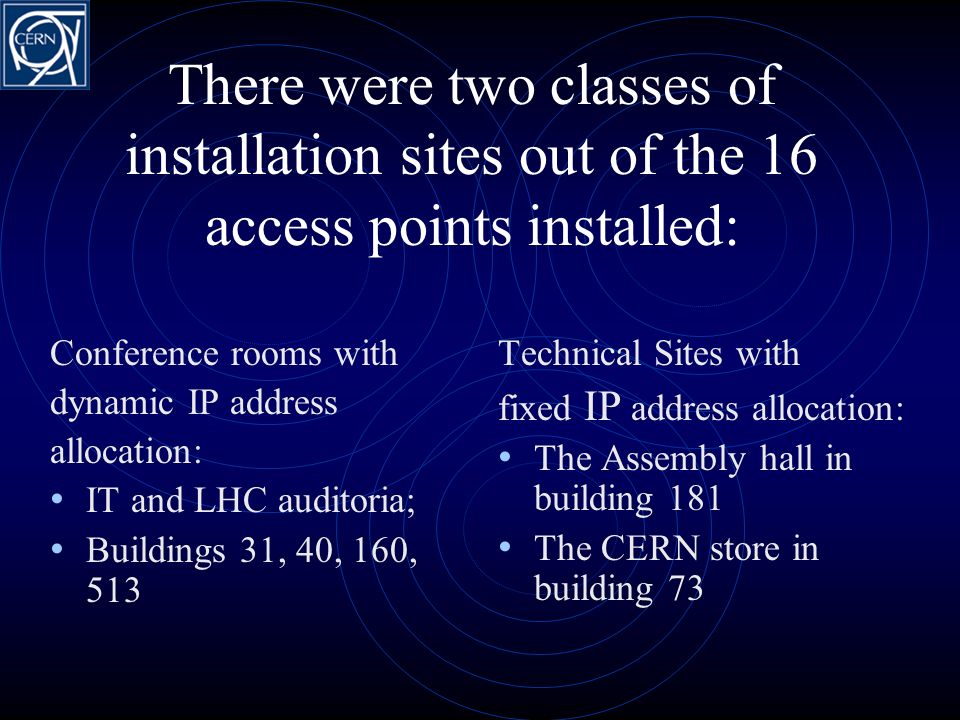 CERN

There were two classes of installation sites out of the 16 access points installed:

Conference rooms with dynamic IP address allocation:
• IT and LHC auditoria;
• Buildings 31, 40, 160, 513

Technical Sites with fixed IP address allocation:
• The Assembly hall in building 181
• The CERN store in building 73